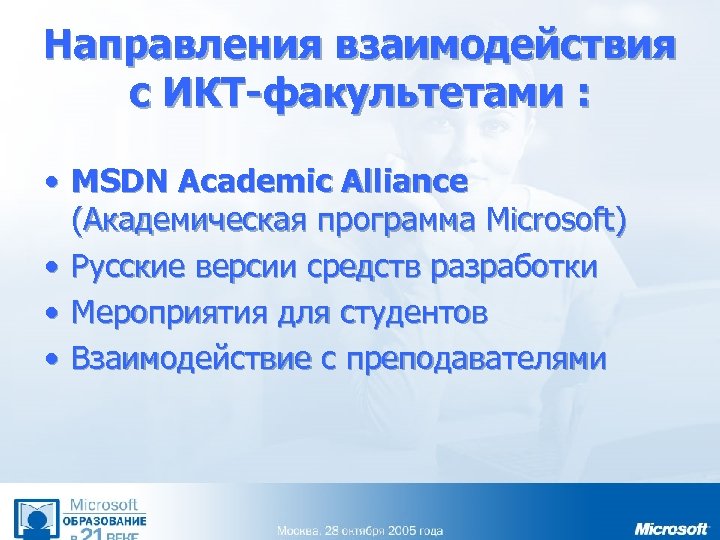 Направления взаимодействия с ИКТ-факультетами :

• MSDN Academic Alliance (Академическая программа Microsoft)
• Русские версии средств разработки
• Мероприятия для студентов
• Взаимодействие с преподавателями

Microsoft ОБРАЗОВАНИЕ в 21 ВЕКЕ

Москва, 28 октября 2005 года

Microsoft